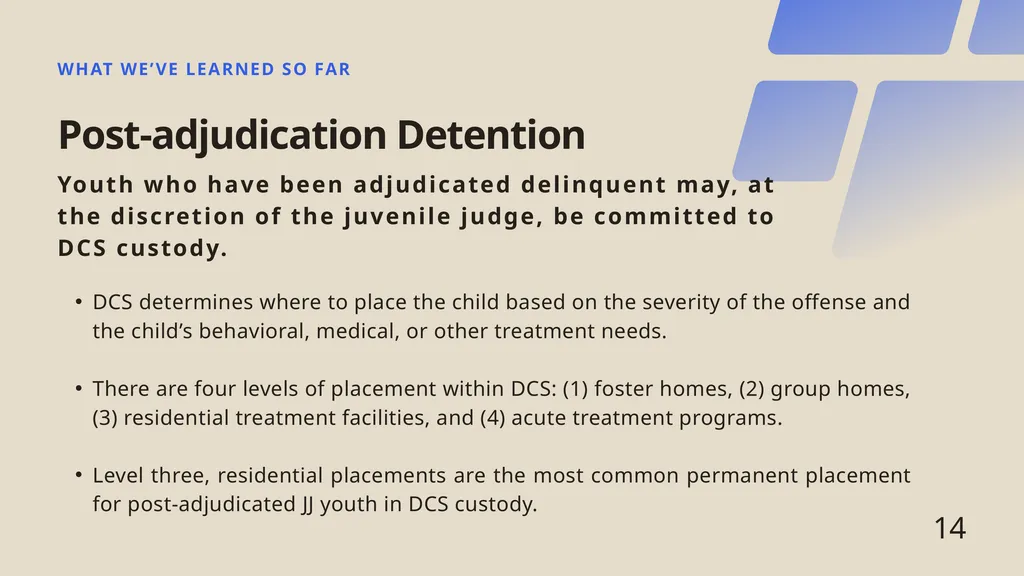 WHAT WE'VE LEARNED SO FAR

Post-adjudication Detention

Youth who have been adjudicated delinquent may, at the discretion of the juvenile judge, be committed to DCS custody.

• DCS determines where to place the child based on the severity of the offense and the child's behavioral, medical, or other treatment needs.

• There are four levels of placement within DCS: (1) foster homes, (2) group homes, (3) residential treatment facilities, and (4) acute treatment programs.

• Level three, residential placements are the most common permanent placement for post-adjudicated JJ youth in DCS custody.

14